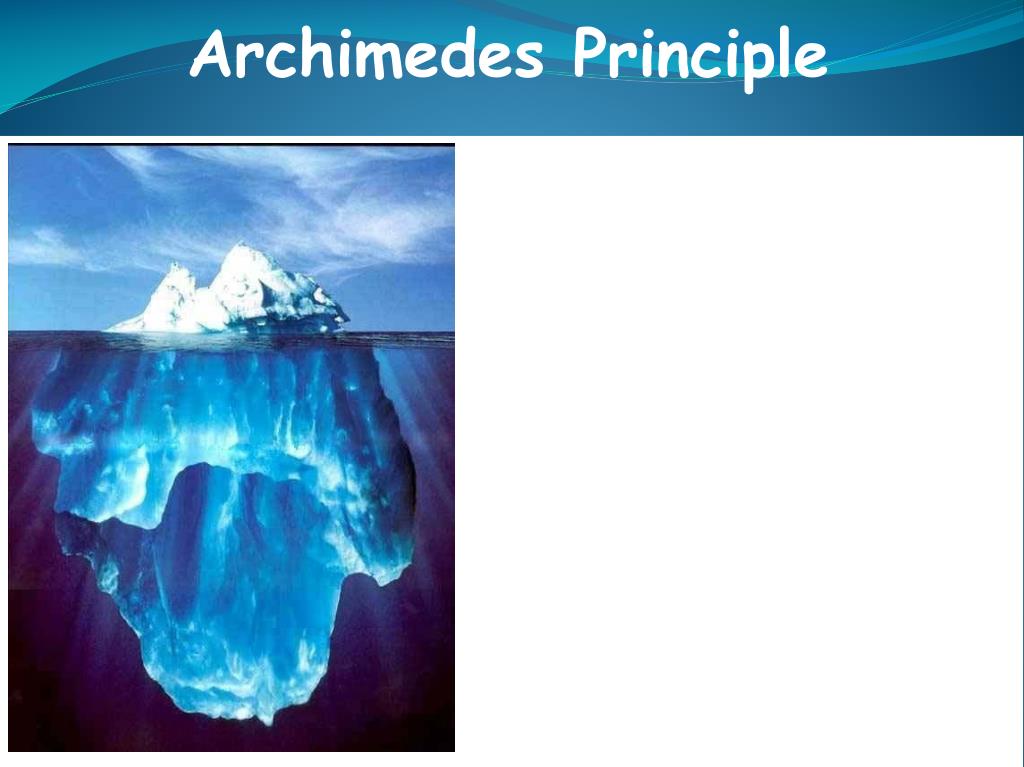 Archimedes Principle